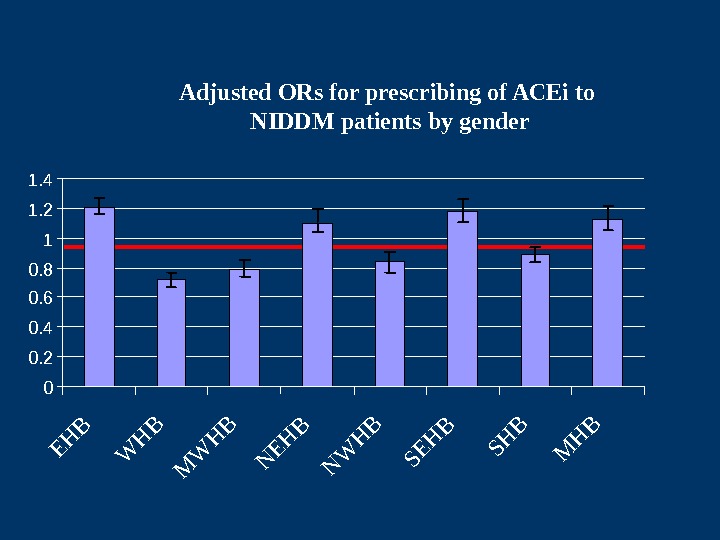 Adjusted ORs for prescribing of ACEi to NIDDM patients by gender

1.4
1.2
1
0.8
0.6
0.4
0.2
0

EHB
WHB
MWHB
NEHB
NWHB
SEHB
SHB
MHB